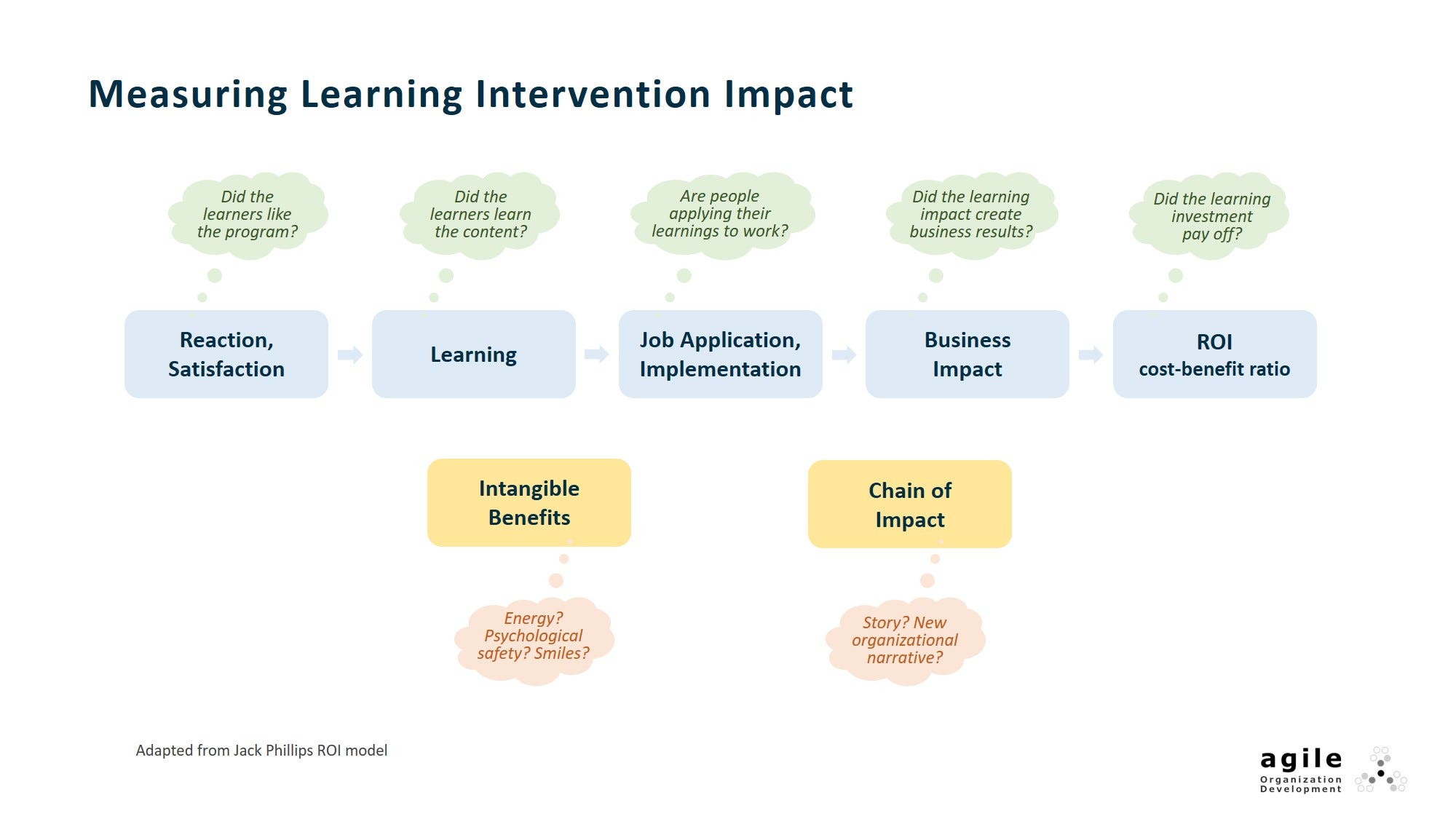 Measuring Learning Intervention Impact

Did the learners like the program?

Did the learners learn the content?

Are people applying their learnings to work?

Did the learning impact create business results?

Did the learning investment pay off?

Reaction, Satisfaction

Learning

Job Application, Implementation

Business Impact

ROI cost-benefit ratio

Intangible Benefits

Chain of Impact

Energy? Psychological safety? Smiles?

Story? New organizational narrative?

Adapted from Jack Phillips ROI model

agile Organization Development